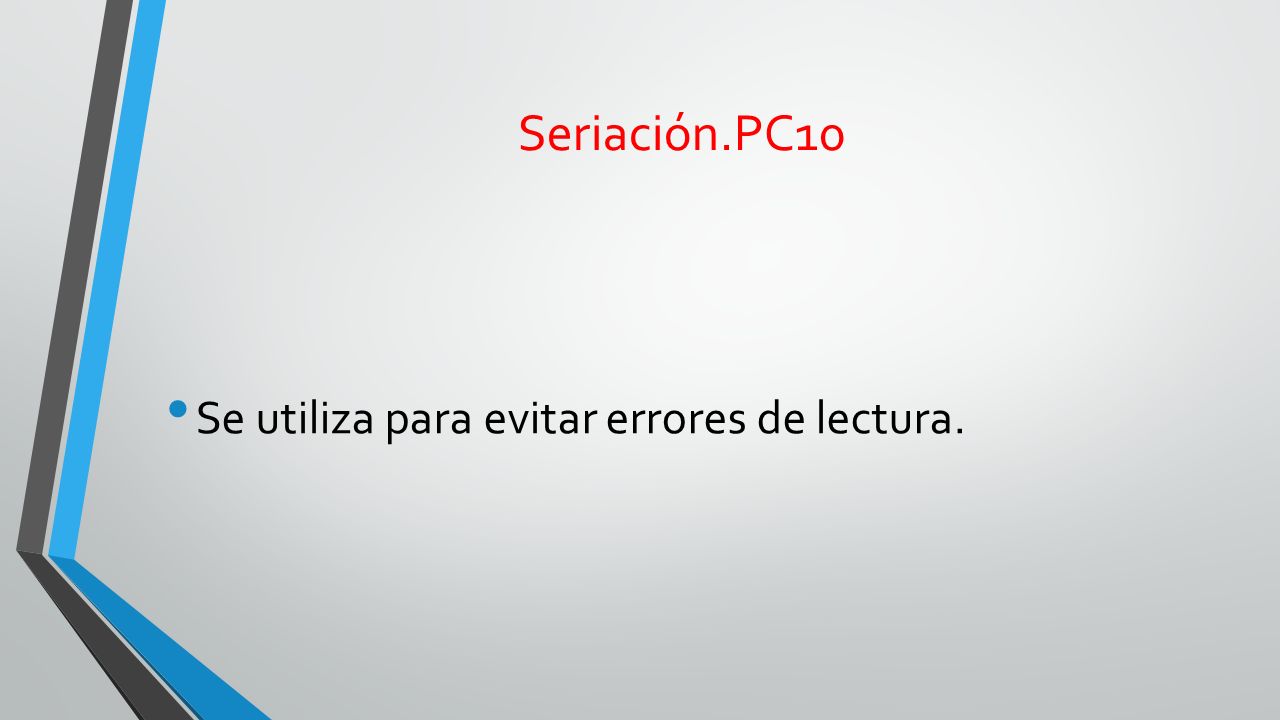 Seriación.PC10

• Se utiliza para evitar errores de lectura.